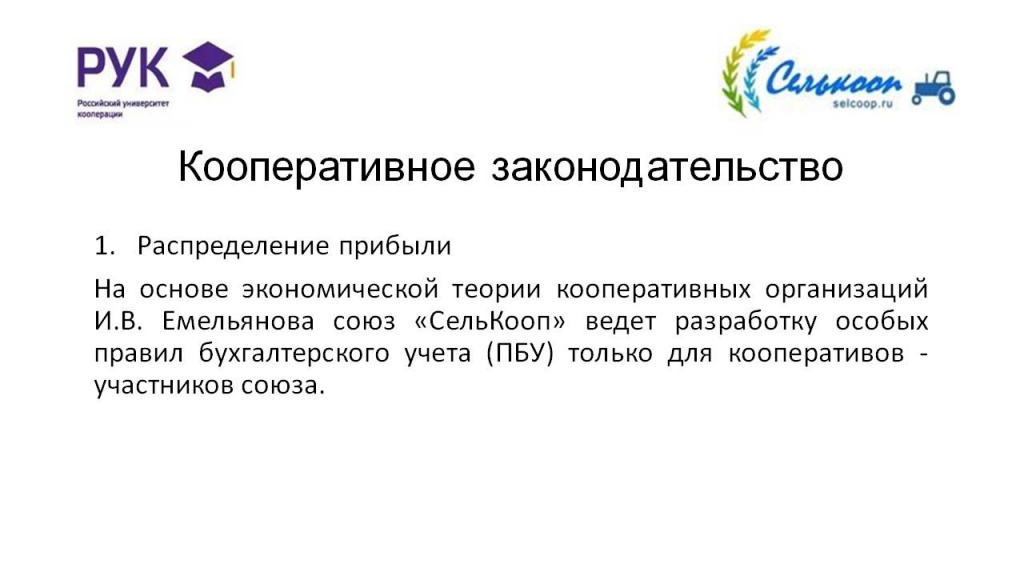 РУК
Российский университет кооперации

Селькооп
selcoop.ru

Кооперативное законодательство

1. Распределение прибыли

На основе экономической теории кооперативных организаций И.В. Емельянова союз «СельКооп» ведет разработку особых правил бухгалтерского учета (ПБУ) только для кооперативов - участников союза.